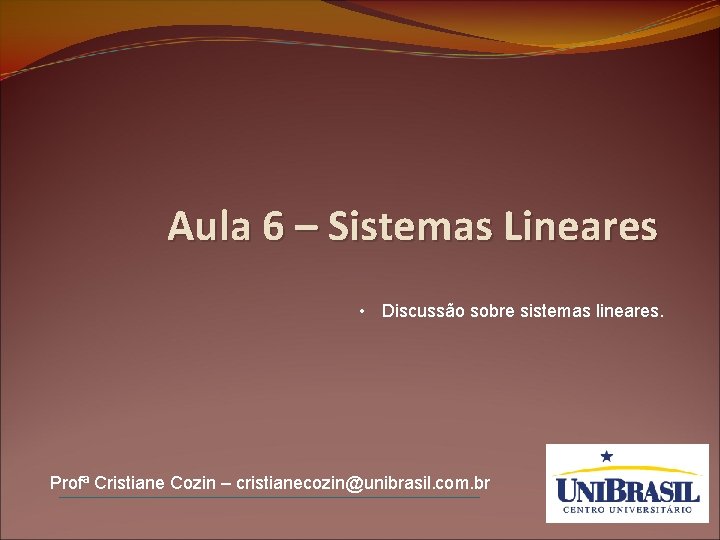 Aula 6 – Sistemas Lineares

• Discussão sobre sistemas lineares.

Profª Cristiane Cozin – cristianecozin@unibrasil.com.br

UNIBRASIL
CENTRO UNIVERSITÁRIO